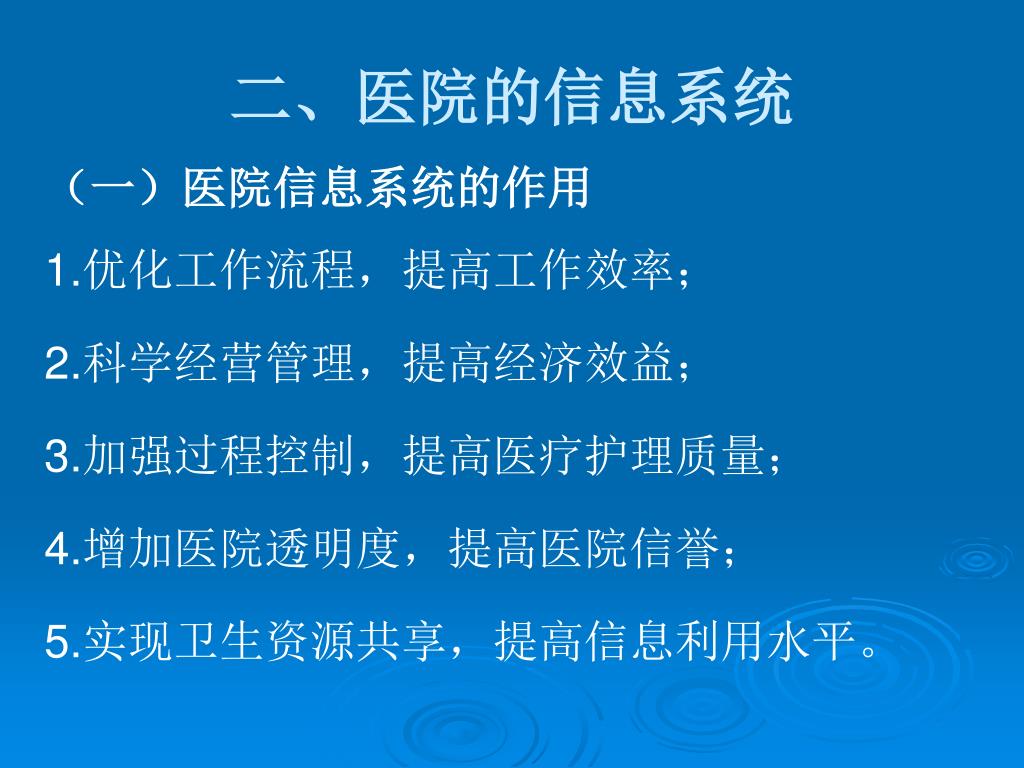 二、医院的信息系统

（一）医院信息系统的作用

1.优化工作流程，提高工作效率；

2.科学经营管理，提高经济效益；

3.加强过程控制，提高医疗护理质量；

4.增加医院透明度，提高医院信誉；

5.实现卫生资源共享，提高信息利用水平。